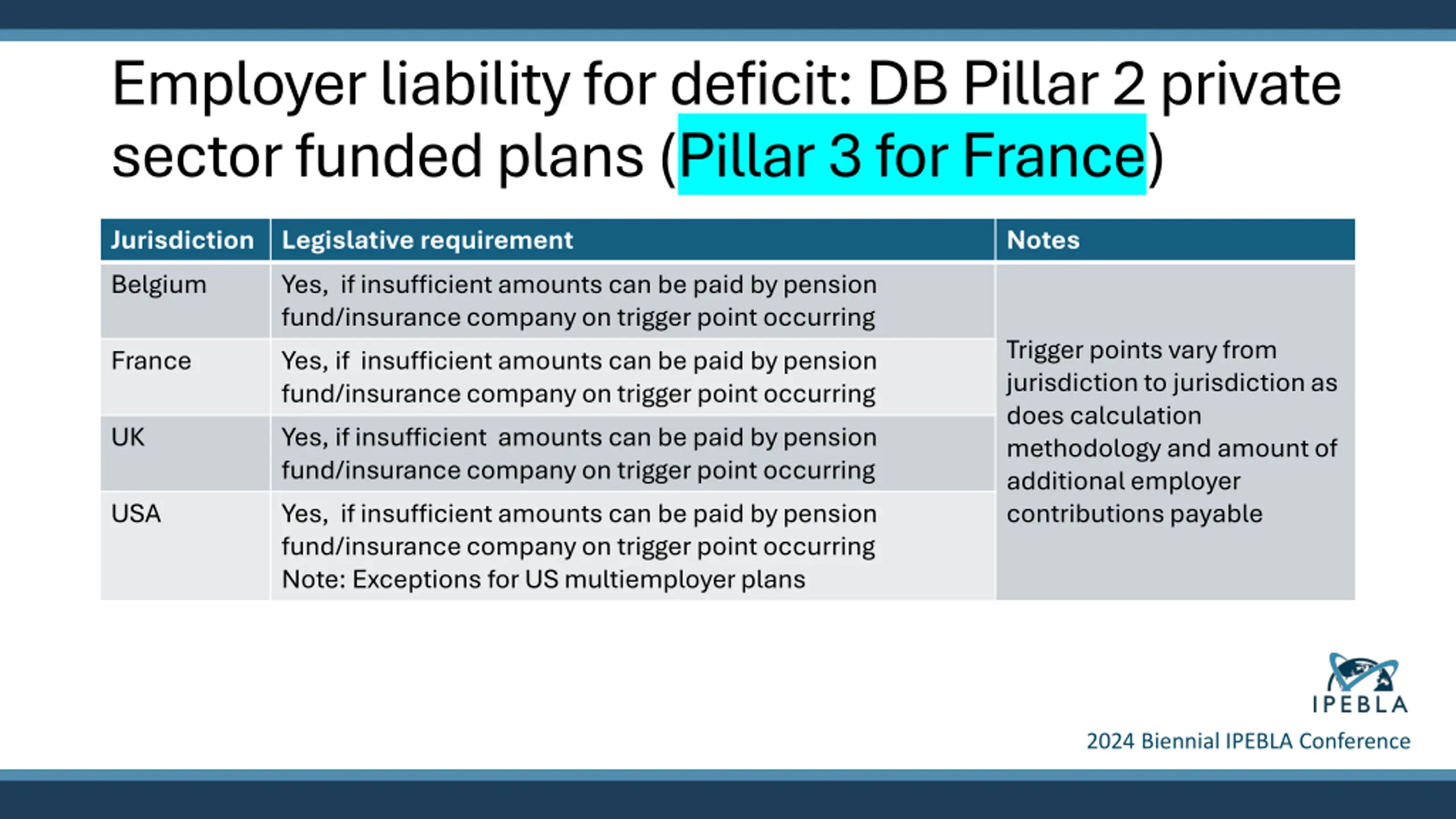 Employer liability for deficit: DB Pillar 2 private sector funded plans (Pillar 3 for France)

| Jurisdiction | Legislative requirement | Notes |
|---|---|---|
| Belgium | Yes, if insufficient amounts can be paid by pension fund/insurance company on trigger point occurring | Trigger points vary from jurisdiction to jurisdiction as does calculation methodology and amount of additional employer contributions payable |
| France | Yes, if insufficient amounts can be paid by pension fund/insurance company on trigger point occurring | |
| UK | Yes, if insufficient amounts can be paid by pension fund/insurance company on trigger point occurring | |
| USA | Yes, if insufficient amounts can be paid by pension fund/insurance company on trigger point occurring Note: Exceptions for US multiemployer plans | |

IPEBLA

2024 Biennial IPEBLA Conference